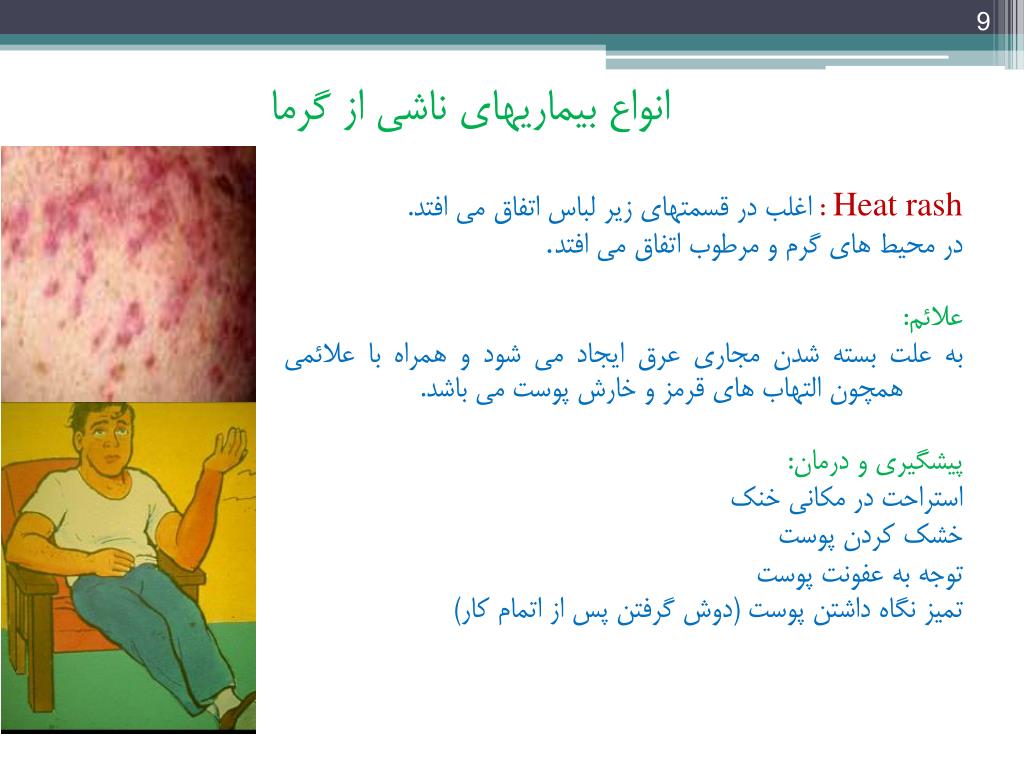 9

انواع بیماریهای ناشی از گرما

Heat rash : اغلب در قسمتهای زیر لباس اتفاق می افتد.
در محیط های گرم و مرطوب اتفاق می افتد.

علائم:
به علت بسته شدن مجاری عرق ایجاد می شود و همراه با علائمی همچون التهاب های قرمز و خارش پوست می باشد.

پیشگیری و درمان:
استراحت در مکانی خنک
خشک کردن پوست
توجه به عفونت پوست
تمیز نگاه داشتن پوست (دوش گرفتن پس از اتمام کار)